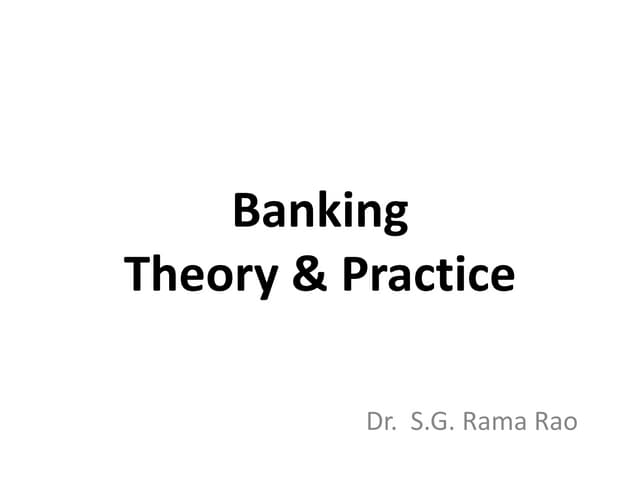 Banking
Theory & Practice

Dr. S.G. Rama Rao